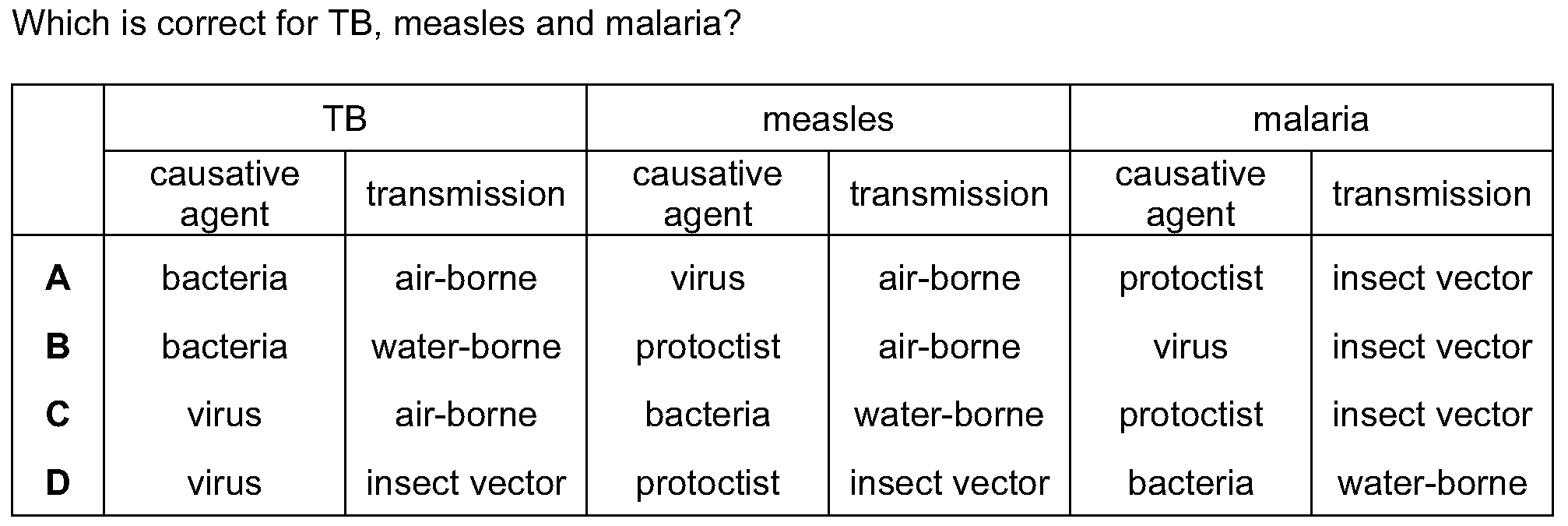 Which is correct for TB, measles and malaria?

| | TB | | measles | | malaria | |
|---|---|---|---|---|---|---|
| | causative agent | transmission | causative agent | transmission | causative agent | transmission |
| **A** | bacteria | air-borne | virus | air-borne | protoctist | insect vector |
| **B** | bacteria | water-borne | protoctist | air-borne | virus | insect vector |
| **C** | virus | air-borne | bacteria | water-borne | protoctist | insect vector |
| **D** | virus | insect vector | protoctist | insect vector | bacteria | water-borne |